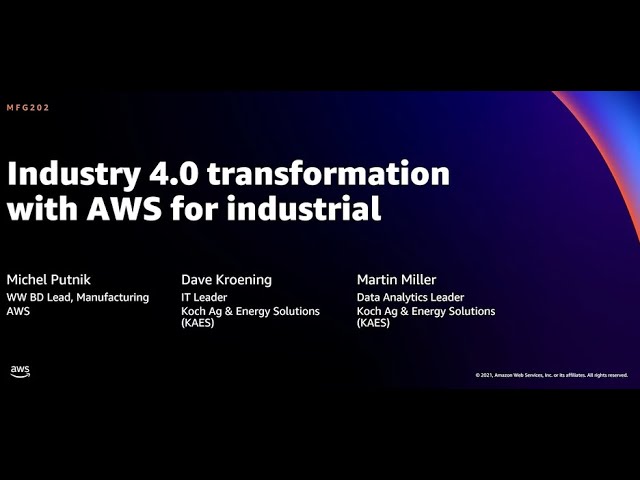 MFG202

Industry 4.0 transformation with AWS for industrial

Michel Putnik
WW BD Lead, Manufacturing
AWS

Dave Kroening
IT Leader
Koch Ag & Energy Solutions (KAES)

Martin Miller
Data Analytics Leader
Koch Ag & Energy Solutions (KAES)

aws

© 2021, Amazon Web Services, Inc. or its affiliates. All rights reserved.